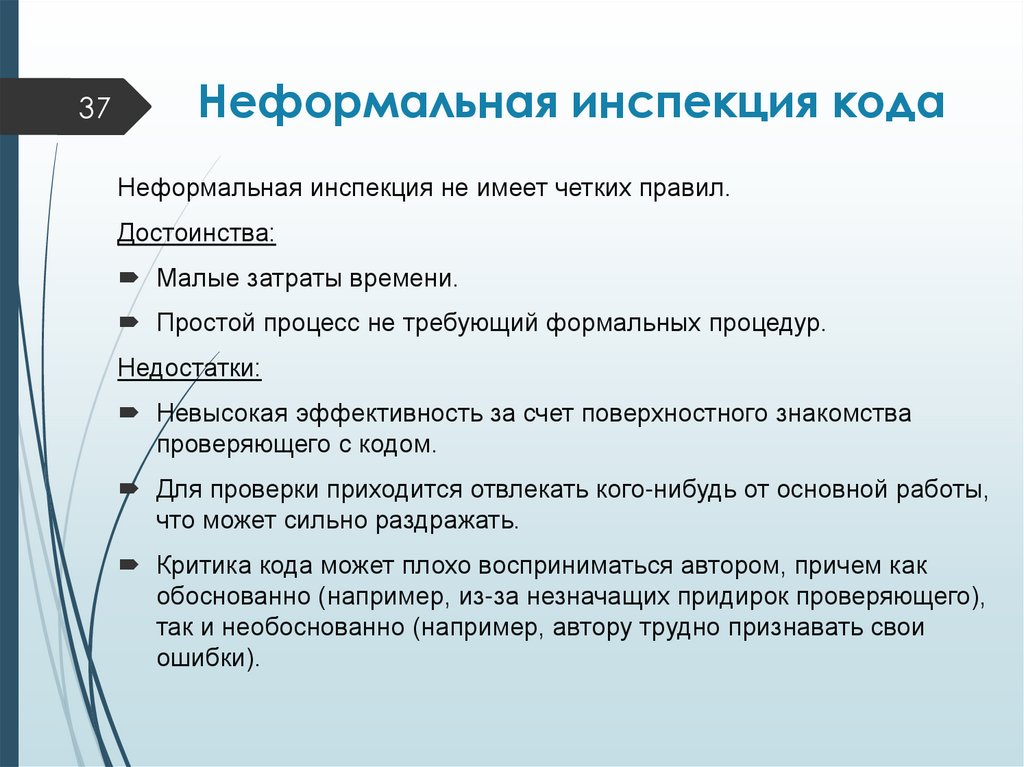 37

Неформальная инспекция кода

Неформальная инспекция не имеет четких правил.

Достоинства:

Малые затраты времени.

Простой процесс не требующий формальных процедур.

Недостатки:

Невысокая эффективность за счет поверхностного знакомства проверяющего с кодом.

Для проверки приходится отвлекать кого-нибудь от основной работы, что может сильно раздражать.

Критика кода может плохо восприниматься автором, причем как обоснованно (например, из-за незначащих придирок проверяющего), так и необоснованно (например, автору трудно признавать свои ошибки).